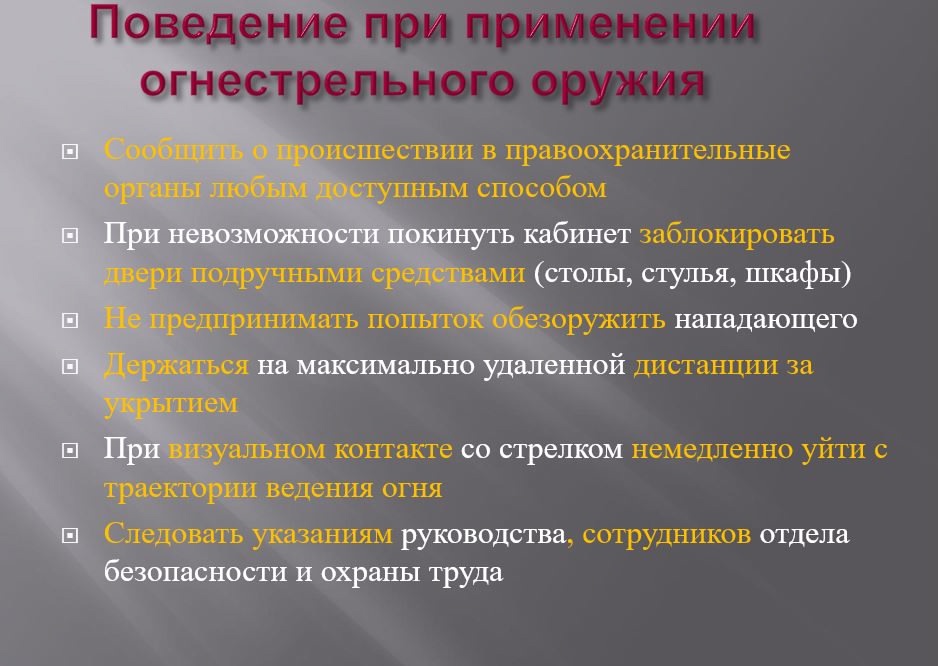 Поведение при применении огнестрельного оружия

Сообщить о происшествии в правоохранительные органы любым доступным способом

При невозможности покинуть кабинет заблокировать двери подручными средствами (столы, стулья, шкафы)

Не предпринимать попыток обезоружить нападающего

Держаться на максимально удаленной дистанции за укрытием

При визуальном контакте со стрелком немедленно уйти с траектории ведения огня

Следовать указаниям руководства, сотрудников отдела безопасности и охраны труда